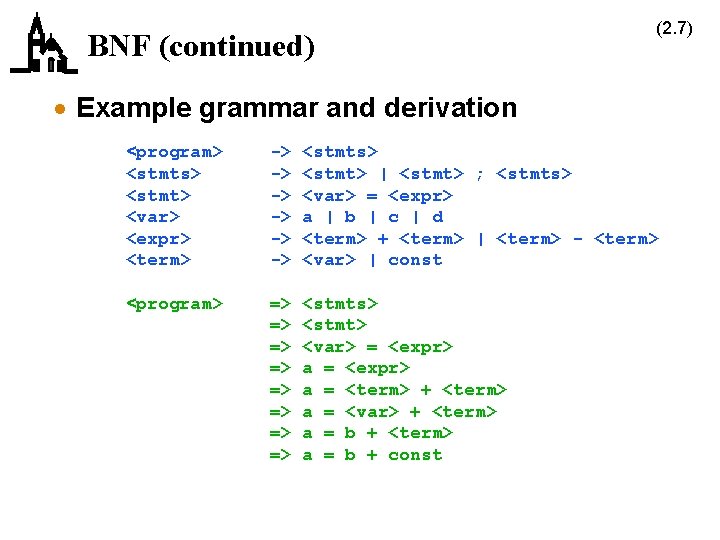 BNF (continued)

(2.7)

• Example grammar and derivation

<program> -> <stmts>
<stmts> -> <stmt> | <stmt> ; <stmts>
<stmt> -> <var> = <expr>
<var> -> a | b | c | d
<expr> -> <term> + <term> | <term> - <term>
<term> -> <var> | const

<program> => <stmts>
=> <stmt>
=> <var> = <expr>
=> a = <expr>
=> a = <term> + <term>
=> a = <var> + <term>
=> a = b + <term>
=> a = b + const